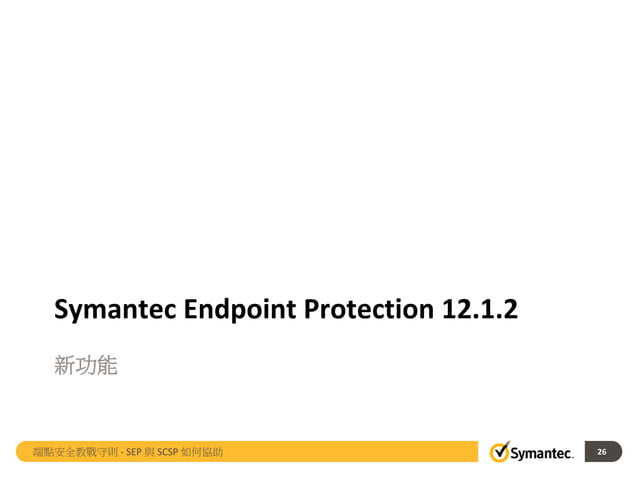 Symantec Endpoint Protection 12.1.2

新功能

端點安全教戰守則 - SEP 與 SCSP 如何協助

Symantec.

26